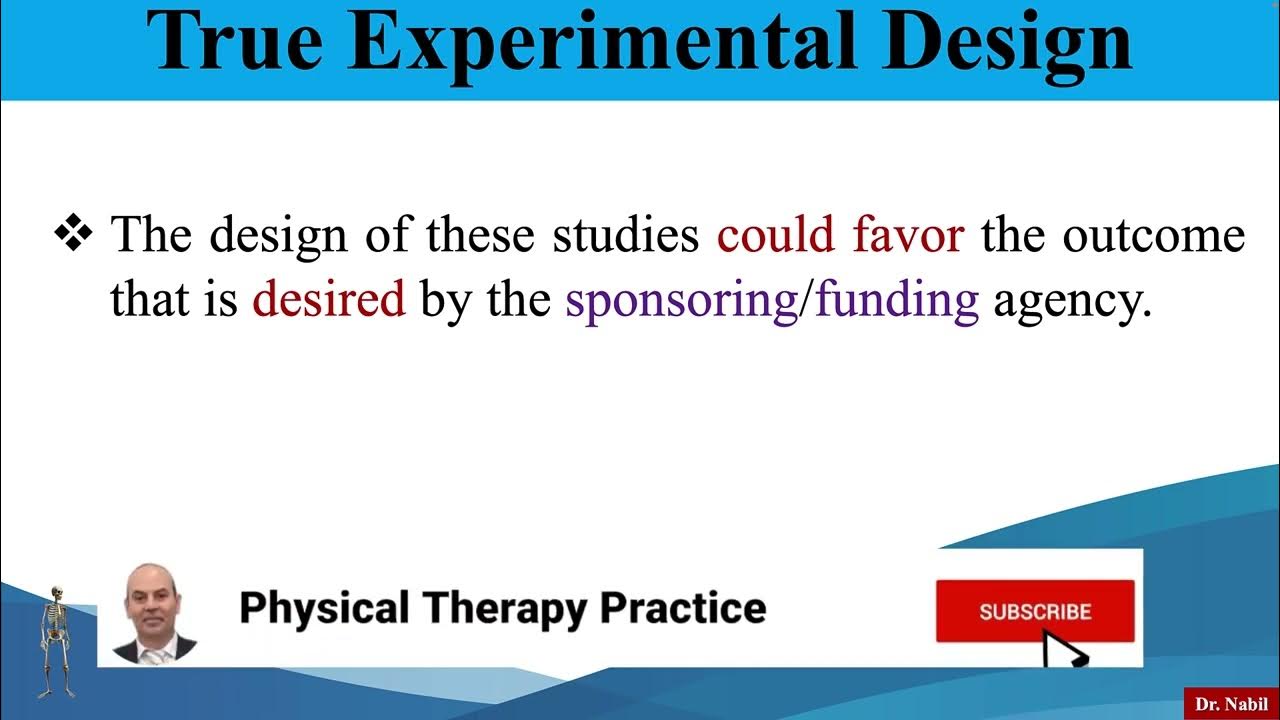 True Experimental Design

❖ The design of these studies could favor the outcome that is desired by the sponsoring/funding agency.

Physical Therapy Practice

SUBSCRIBE

Dr. Nabil